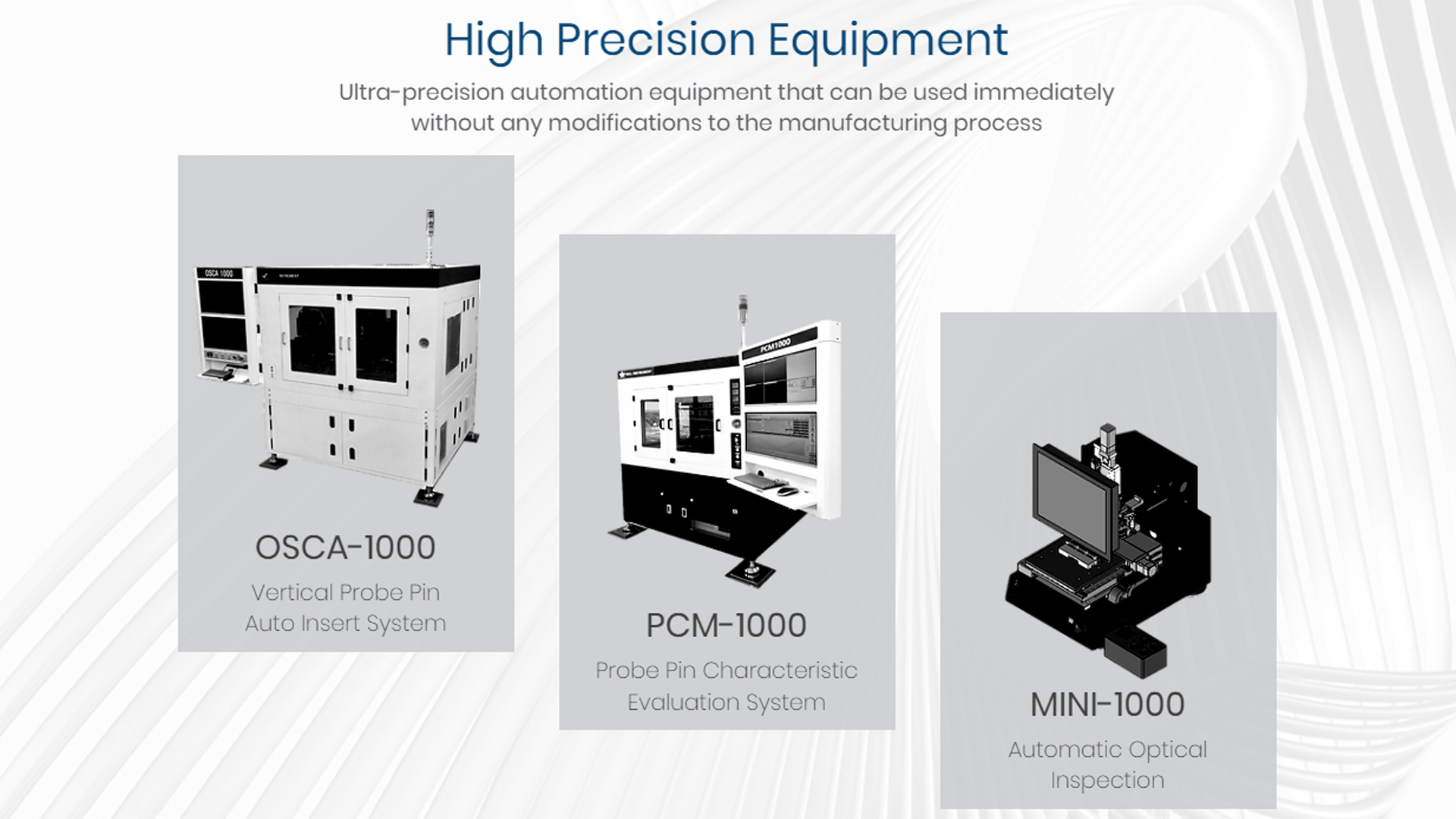 High Precision Equipment

Ultra-precision automation equipment that can be used immediately without any modifications to the manufacturing process

OSCA 1000

OSCA-1000

Vertical Probe Pin Auto Insert System

PCM1000

PCM-1000

Probe Pin Characteristic Evaluation System

MINI-1000

Automatic Optical Inspection